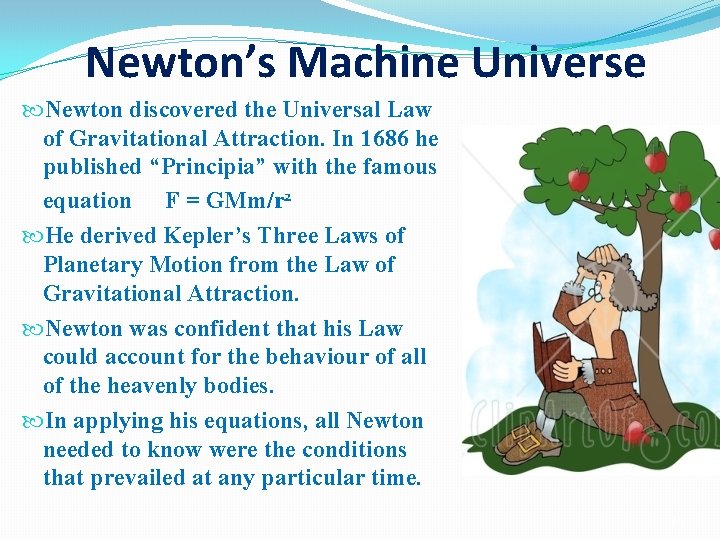 Newton's Machine Universe

Newton discovered the Universal Law of Gravitational Attraction. In 1686 he published "Principia" with the famous equation $F = GMm/r^2$

He derived Kepler's Three Laws of Planetary Motion from the Law of Gravitational Attraction.

Newton was confident that his Law could account for the behaviour of all of the heavenly bodies.

In applying his equations, all Newton needed to know were the conditions that prevailed at any particular time.

ClipArtOf.com